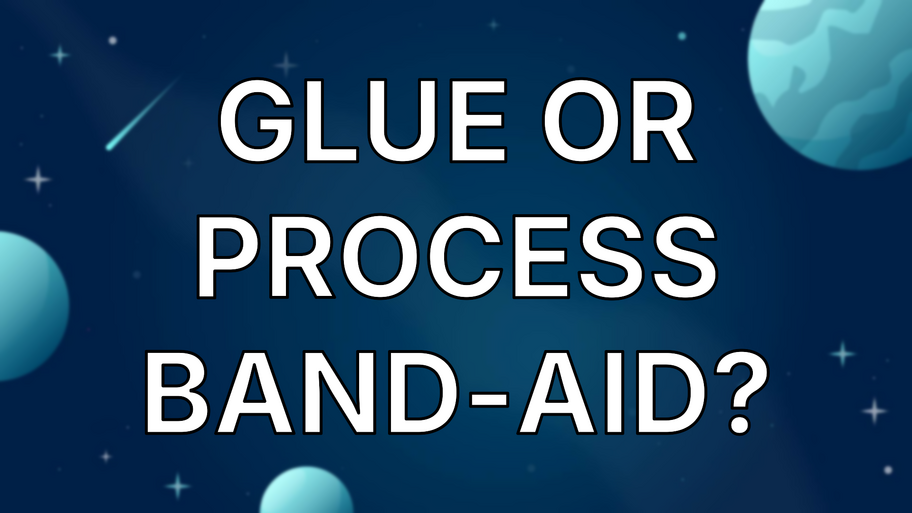 GLUE OR PROCESS BAND-AID?